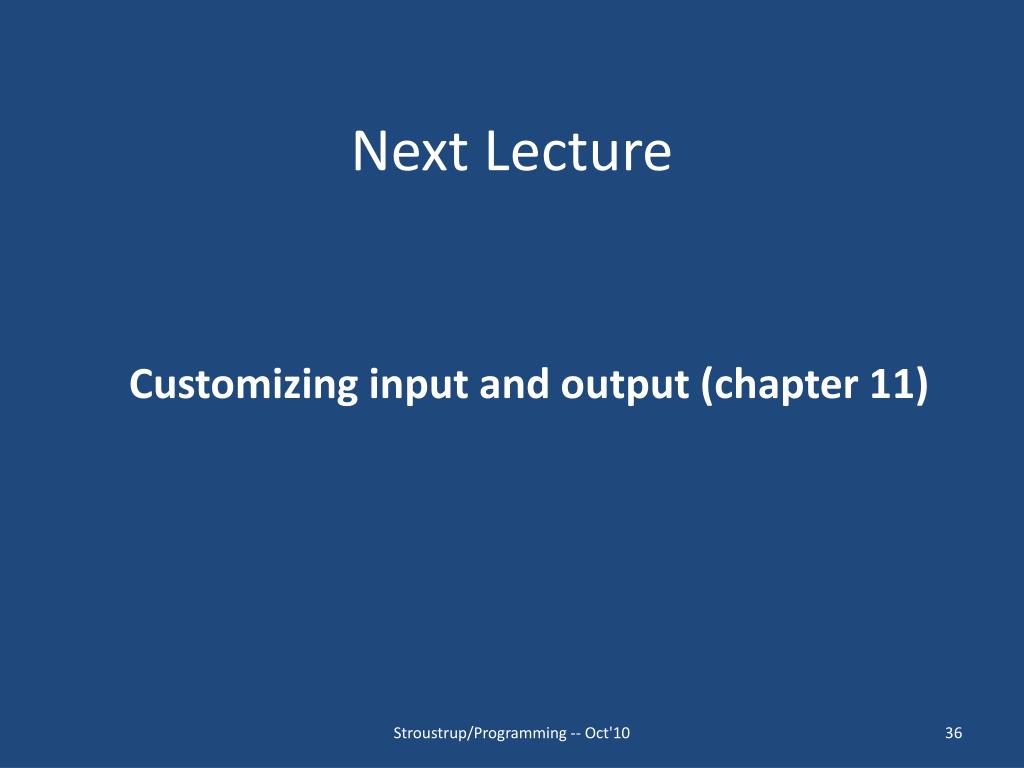 Next Lecture

Customizing input and output (chapter 11)

Stroustrup/Programming -- Oct'10

36